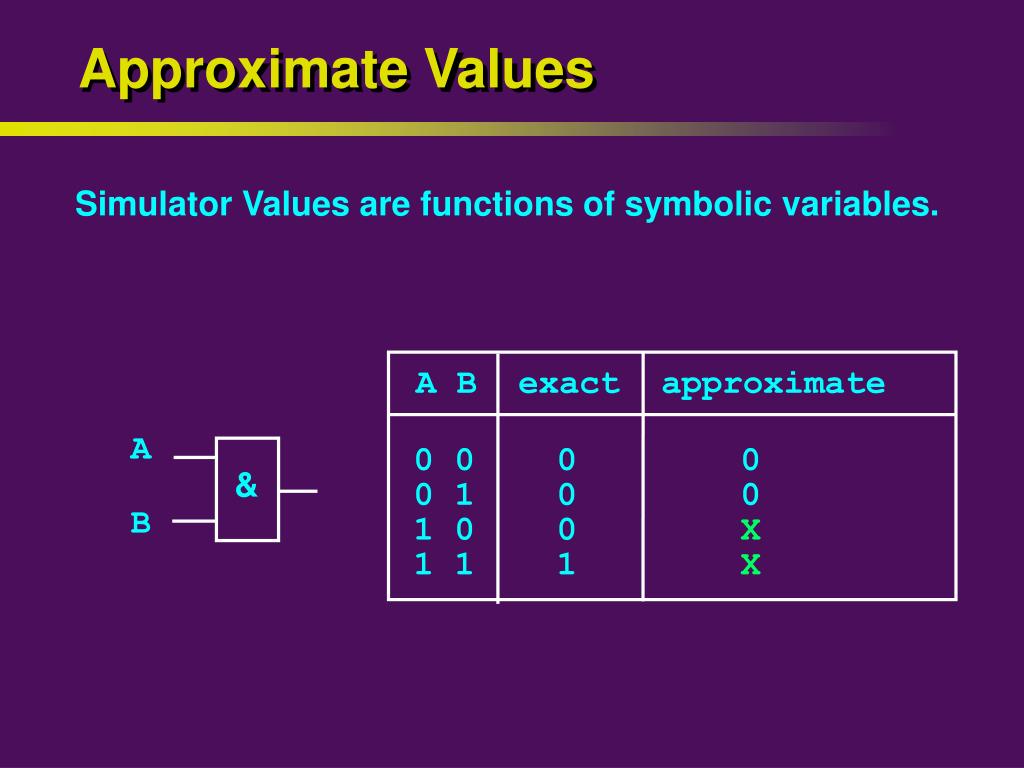 Approximate Values

Simulator Values are functions of symbolic variables.

A
&
B

| A B | exact | approximate |
|---|---|---|
| 0 0 | 0 | 0 |
| 0 1 | 0 | 0 |
| 1 0 | 0 | X |
| 1 1 | 1 | X |